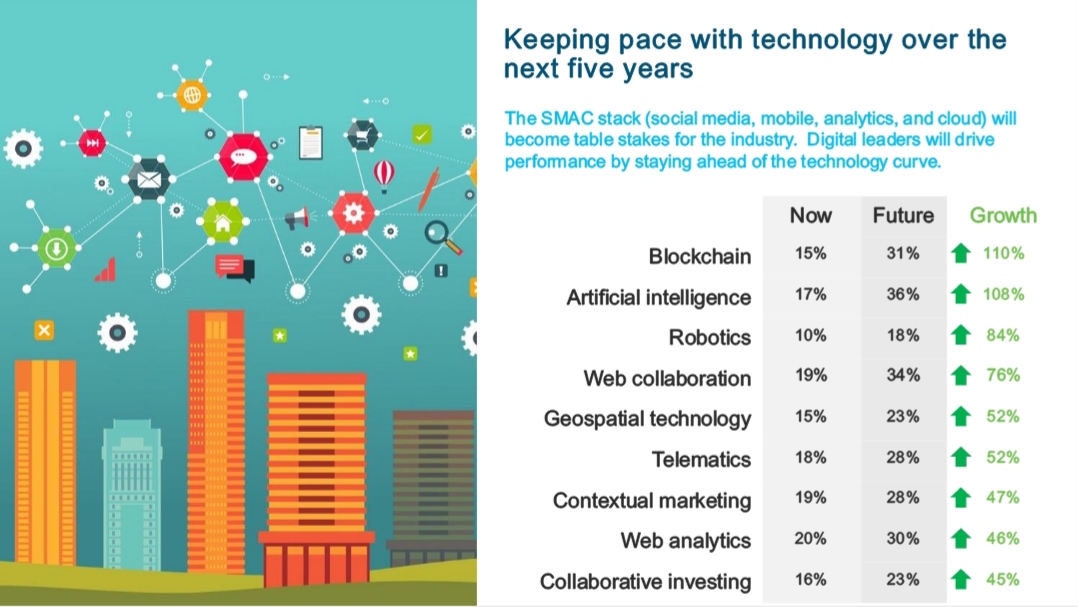 Keeping pace with technology over the next five years

The SMAC stack (social media, mobile, analytics, and cloud) will become table stakes for the industry. Digital leaders will drive performance by staying ahead of the technology curve.

| | Now | Future | Growth |
|---|---|---|---|
| Blockchain | 15% | 31% | 110% |
| Artificial intelligence | 17% | 36% | 108% |
| Robotics | 10% | 18% | 84% |
| Web collaboration | 19% | 34% | 76% |
| Geospatial technology | 15% | 23% | 52% |
| Telematics | 18% | 28% | 52% |
| Contextual marketing | 19% | 28% | 47% |
| Web analytics | 20% | 30% | 46% |
| Collaborative investing | 16% | 23% | 45% |